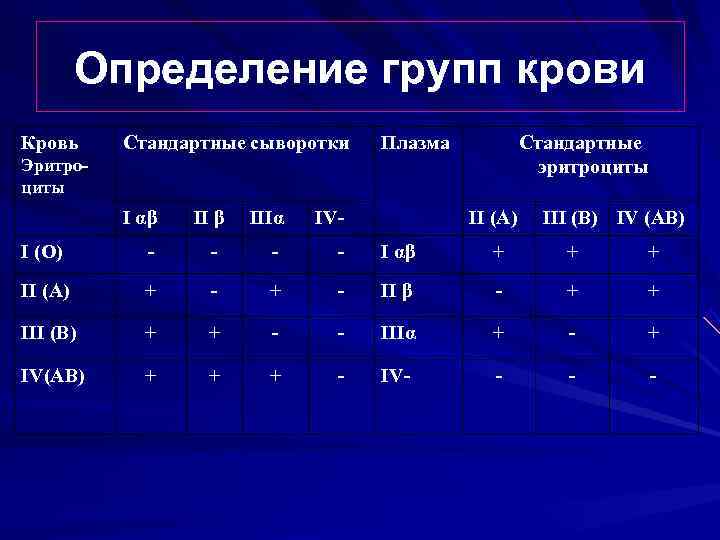 Определение групп крови

| Кровь Эритроциты | Стандартные сыворотки | | | | Плазма | Стандартные эритроциты | | |
|---|---|---|---|---|---|---|---|---|
| | I αβ | II β | IIIα | IV- | | II (A) | III (B) | IV (AB) |
| I (O) | - | - | - | - | I αβ | + | + | + |
| II (A) | + | - | + | - | II β | - | + | + |
| III (B) | + | + | - | - | IIIα | + | - | + |
| IV(AB) | + | + | + | - | IV- | - | - | - |